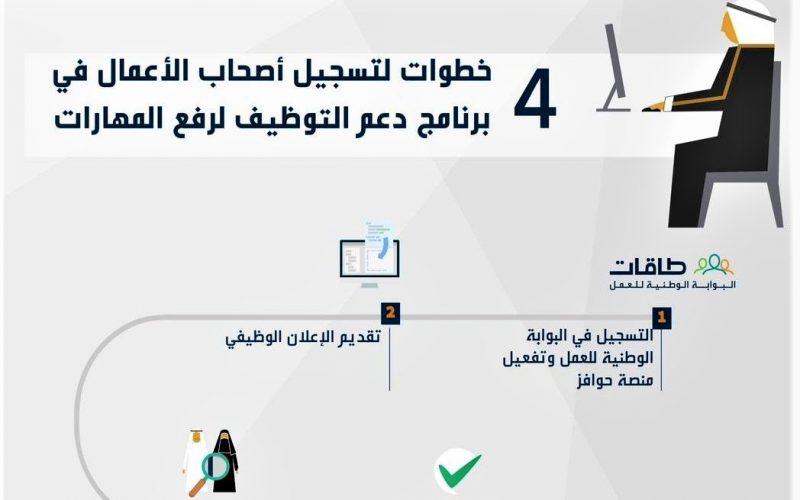 4 خطوات لتسجيل أصحاب الأعمال في برنامج دعم التوظيف لرفع المهارات

طاقات
البوابة الوطنية للعمل

1
التسجيل في البوابة الوطنية للعمل وتفعيل منصة حوافز

2
تقديم الإعلان الوظيفي